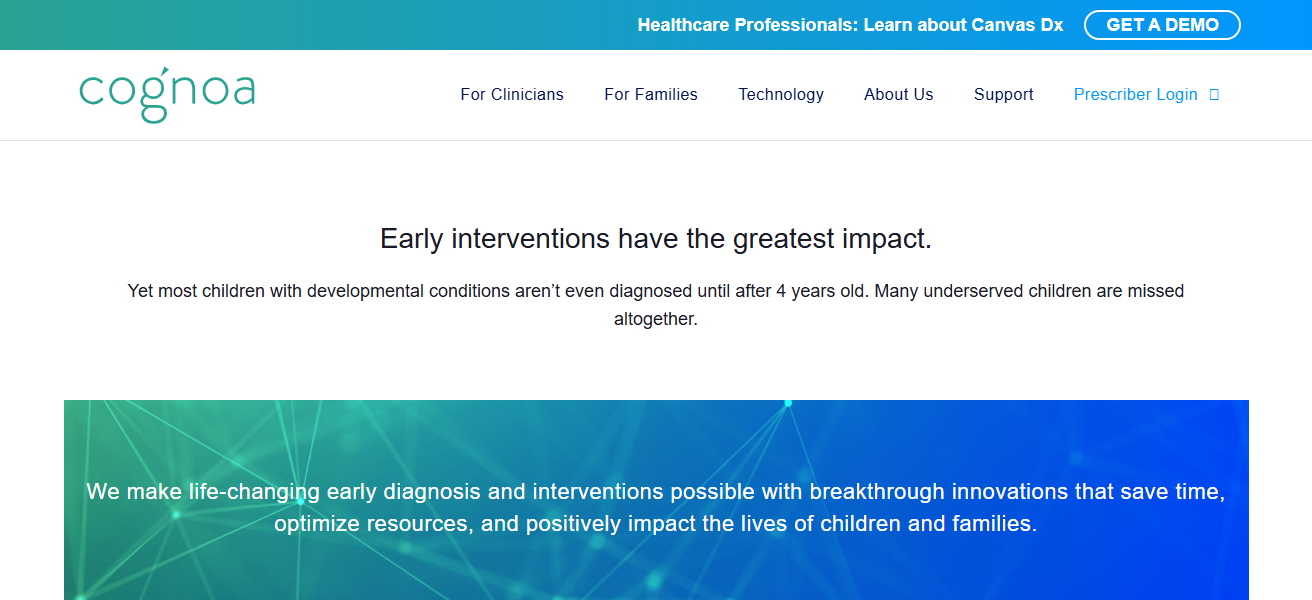 Healthcare Professionals: Learn about Canvas Dx GET A DEMO

cognoa

For Clinicians For Families Technology About Us Support Prescriber Login

Early interventions have the greatest impact.

Yet most children with developmental conditions aren't even diagnosed until after 4 years old. Many underserved children are missed altogether.

We make life-changing early diagnosis and interventions possible with breakthrough innovations that save time, optimize resources, and positively impact the lives of children and families.